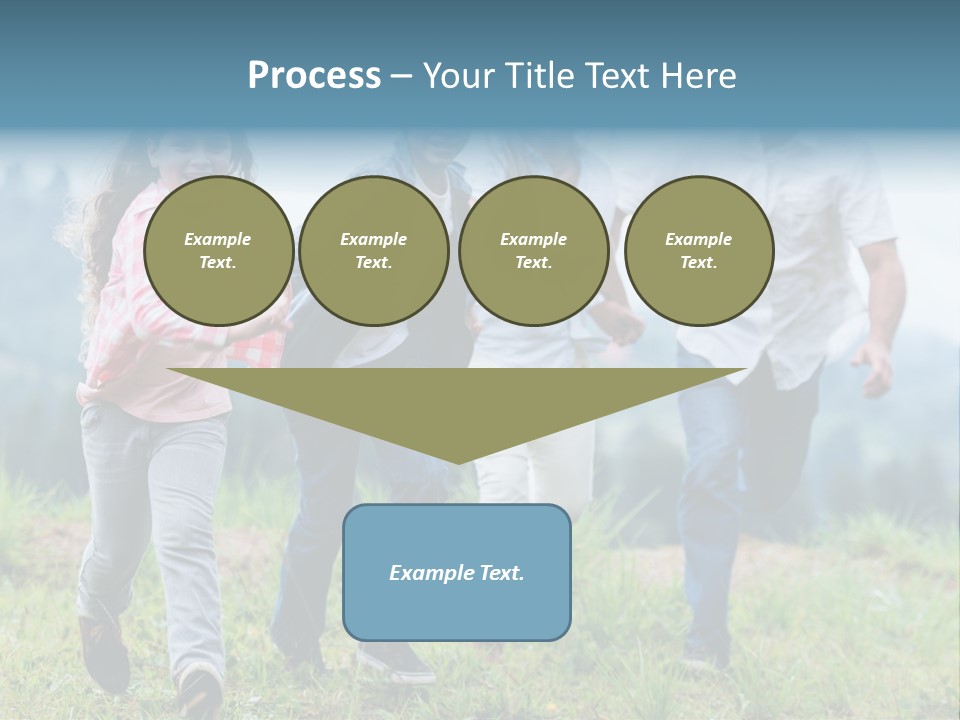 Process – Your Title Text Here

Example Text.

Example Text.

Example Text.

Example Text.

Example Text.